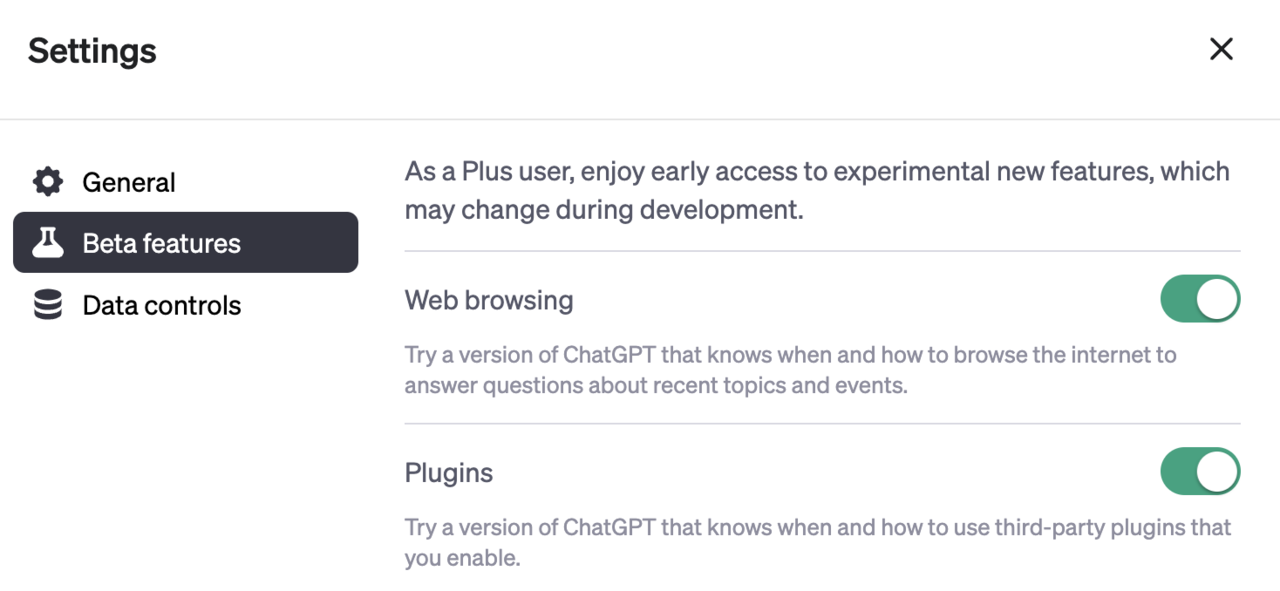 Settings

General
Beta features
Data controls

As a Plus user, enjoy early access to experimental new features, which may change during development.

Web browsing

Try a version of ChatGPT that knows when and how to browse the internet to answer questions about recent topics and events.

Plugins

Try a version of ChatGPT that knows when and how to use third-party plugins that you enable.